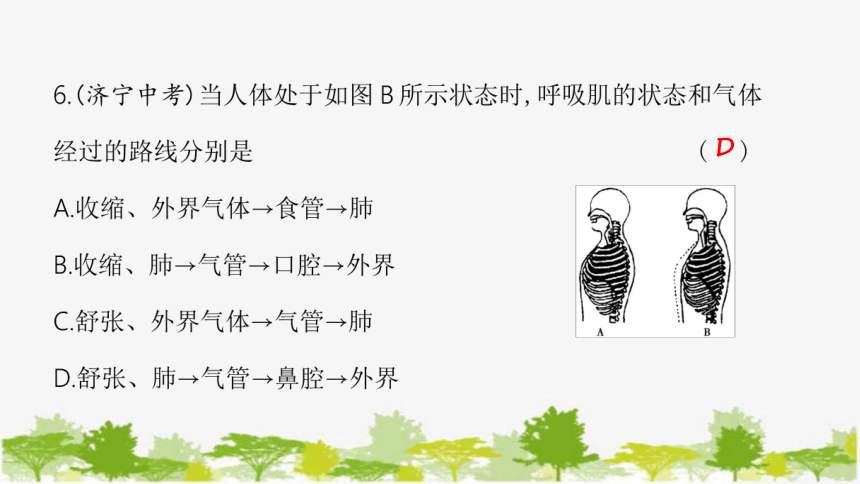 6.(济宁中考)当人体处于如图 B 所示状态时,呼吸肌的状态和气体经过的路线分别是 （ D ）

A.收缩、外界气体→食管→肺

B.收缩、肺→气管→口腔→外界

C.舒张、外界气体→气管→肺

D.舒张、肺→气管→鼻腔→外界

A B